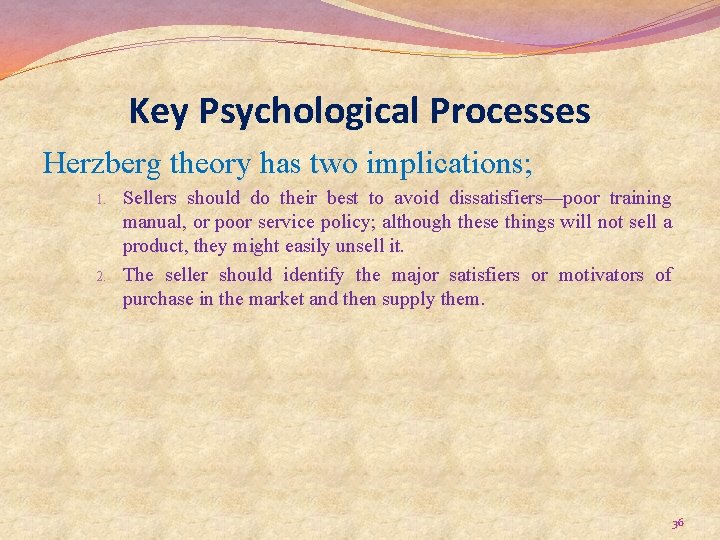 Key Psychological Processes

Herzberg theory has two implications;

1. Sellers should do their best to avoid dissatisfiers—poor training manual, or poor service policy; although these things will not sell a product, they might easily unsell it.
2. The seller should identify the major satisfiers or motivators of purchase in the market and then supply them.

36